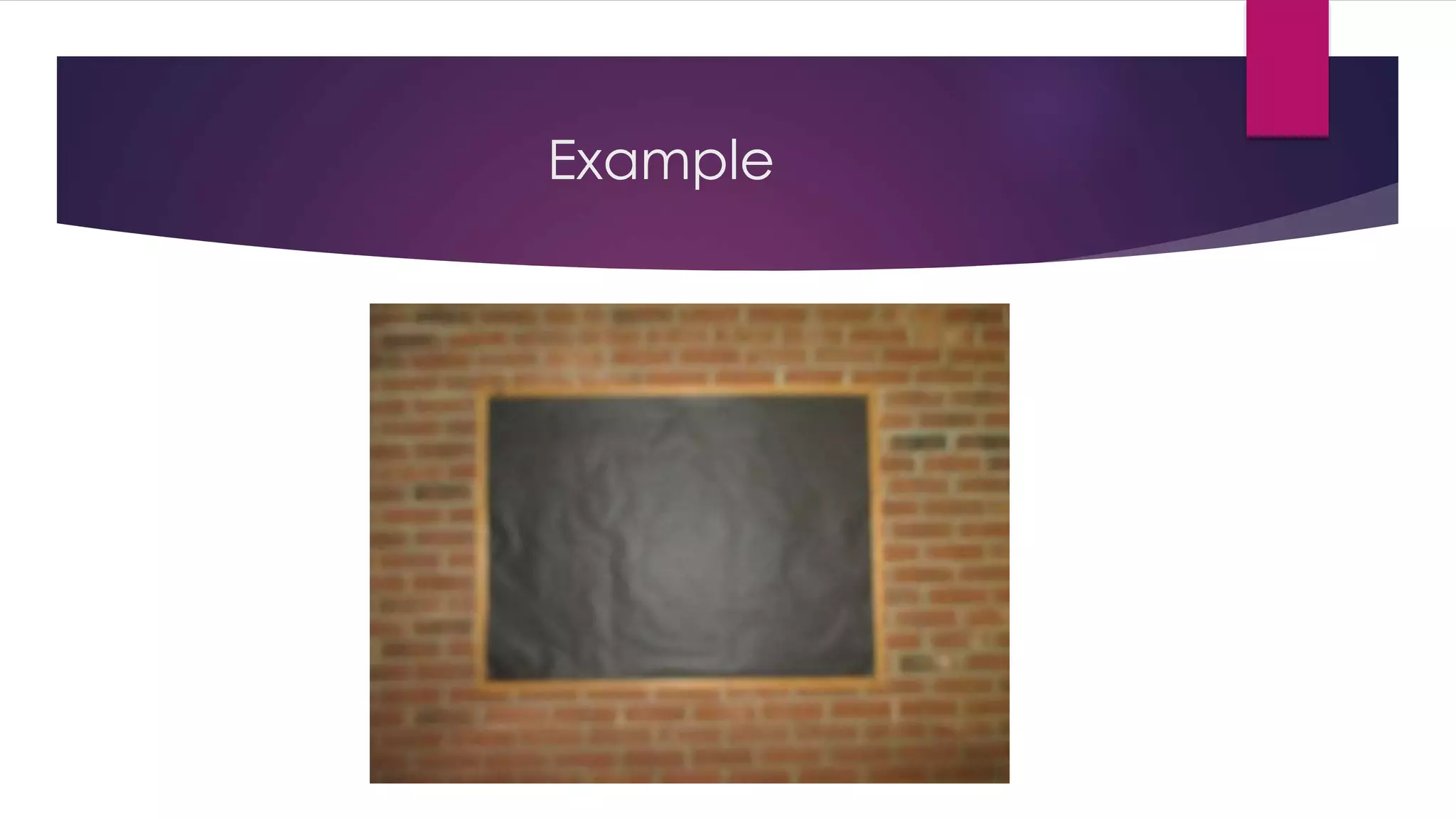 Example